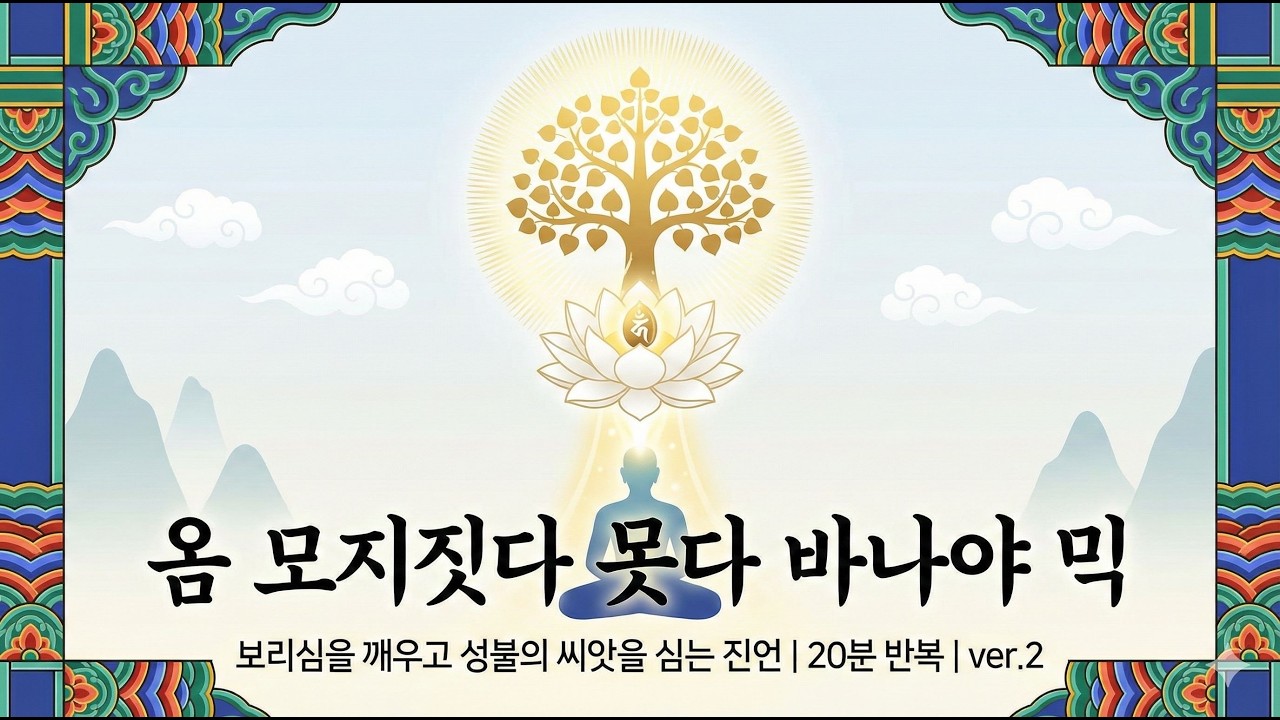 옴 모지짓다 못다 바나야 믹

보리심을 깨우고 성불의 씨앗을 심는 진언 | 20분 반복 | ver.2